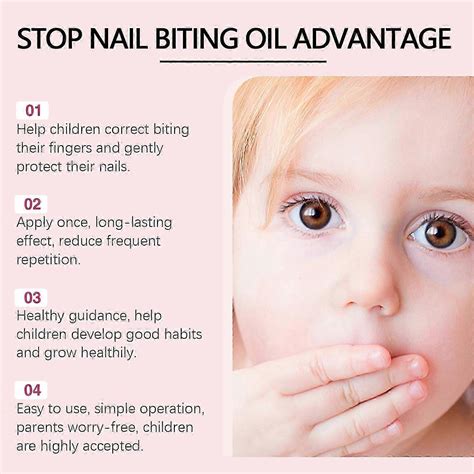 STOP NAIL BITING OIL ADVANTAGE

01
Help children correct biting their fingers and gently protect their nails.

02
Apply once, long-lasting effect, reduce frequent repetition.

03
Healthy guidance, help children develop good habits and grow healthily.

04
Easy to use, simple operation, parents worry-free, children are highly accepted.